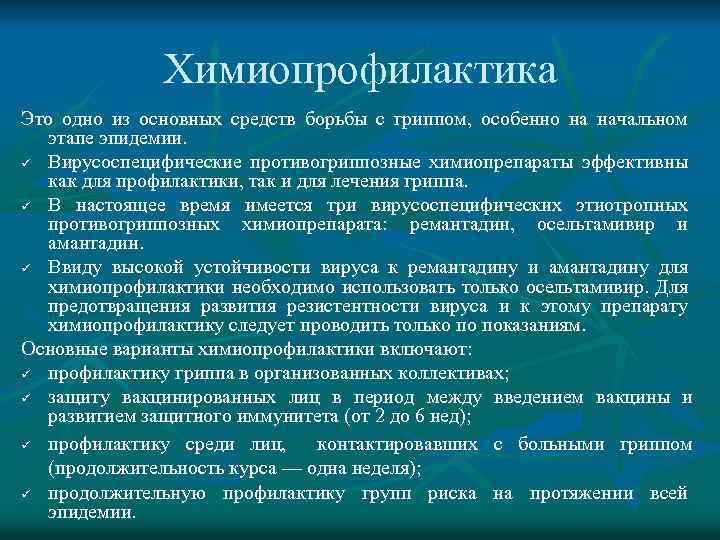 Химиопрофилактика

Это одно из основных средств борьбы с гриппом, особенно на начальном этапе эпидемии.

✓ Вирусоспецифические противогриппозные химиопрепараты эффективны как для профилактики, так и для лечения гриппа.

✓ В настоящее время имеется три вирусоспецифических этиотропных противогриппозных химиопрепарата: ремантадин, осельтамивир и амантадин.

✓ Ввиду высокой устойчивости вируса к ремантадину и амантадину для химиопрофилактики необходимо использовать только осельтамивир. Для предотвращения развития резистентности вируса и к этому препарату химиопрофилактику следует проводить только по показаниям.

Основные варианты химиопрофилактики включают:

✓ профилактику гриппа в организованных коллективах;

✓ защиту вакцинированных лиц в период между введением вакцины и развитием защитного иммунитета (от 2 до 6 нед);

✓ профилактику среди лиц, контактировавших с больными гриппом (продолжительность курса — одна неделя);

✓ продолжительную профилактику групп риска на протяжении всей эпидемии.